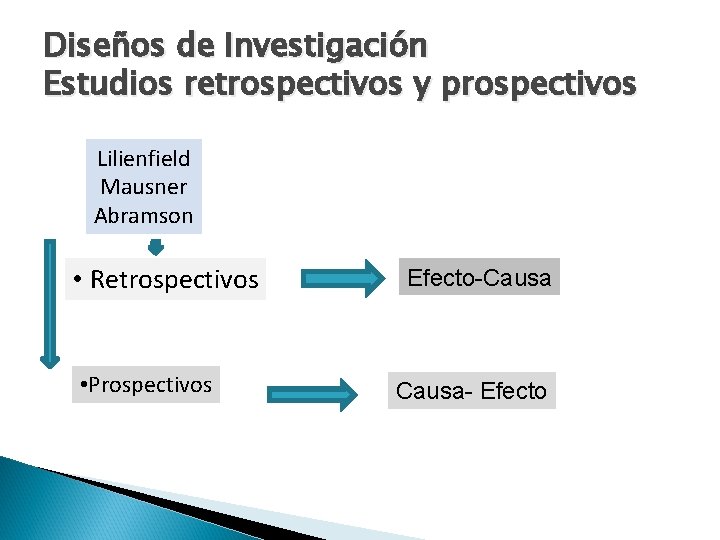 Diseños de Investigación
Estudios retrospectivos y prospectivos

Lilienfield
Mausner
Abramson

• Retrospectivos

Efecto-Causa

•Prospectivos

Causa- Efecto